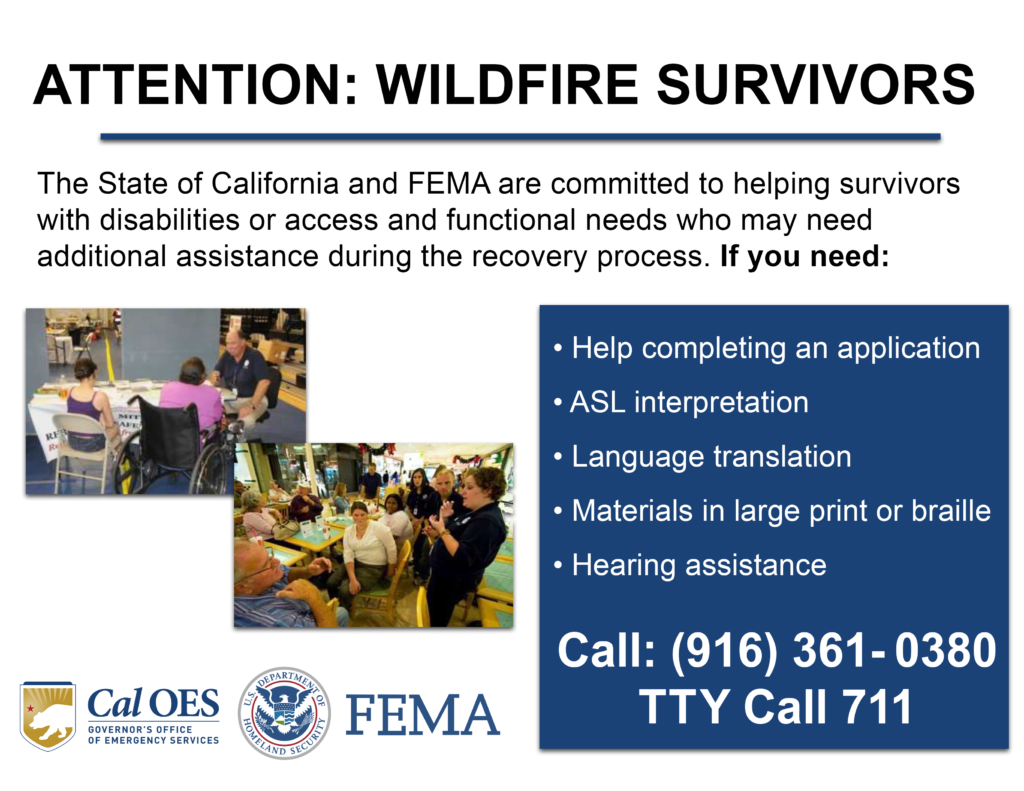 ATTENTION: WILDFIRE SURVIVORS

The State of California and FEMA are committed to helping survivors with disabilities or access and functional needs who may need additional assistance during the recovery process. **If you need:**

• Help completing an application
• ASL interpretation
• Language translation
• Materials in large print or braille
• Hearing assistance

Call: (916) 361- 0380
TTY Call 711

Cal OES
GOVERNOR'S OFFICE OF EMERGENCY SERVICES

U.S. DEPARTMENT OF HOMELAND SECURITY

FEMA